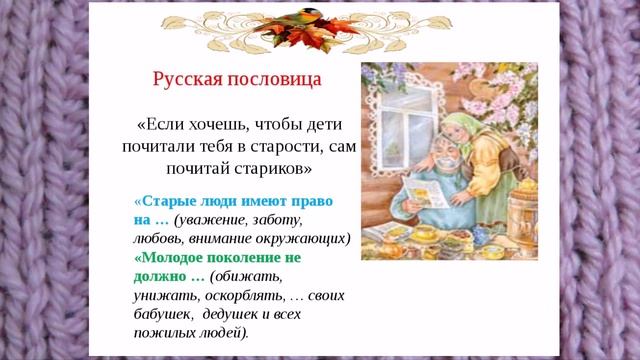 Русская пословица

«Если хочешь, чтобы дети почитали тебя в старости, сам почитай стариков»

«Старые люди имеют право на … (уважение, заботу, любовь, внимание окружающих)

«Молодое поколение не должно … (обижать, унижать, оскорблять, … своих бабушек, дедушек и всех пожилых людей).